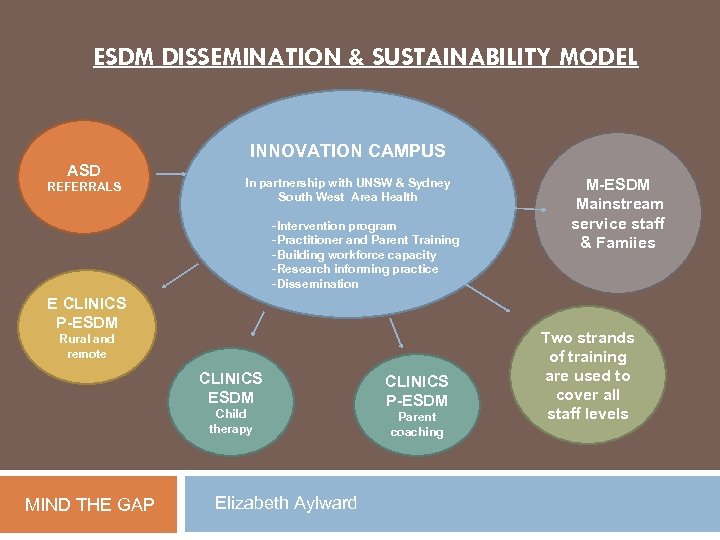 ESDM DISSEMINATION & SUSTAINABILITY MODEL

ASD
REFERRALS

INNOVATION CAMPUS

In partnership with UNSW & Sydney South West Area Health

-Intervention program
-Practitioner and Parent Training
-Building workforce capacity
-Research informing practice
-Dissemination

M-ESDM
Mainstream service staff & Famiies

E CLINICS
P-ESDM
Rural and remote

CLINICS
ESDM
Child therapy

CLINICS
P-ESDM
Parent coaching

Two strands of training are used to cover all staff levels

MIND THE GAP

Elizabeth Aylward